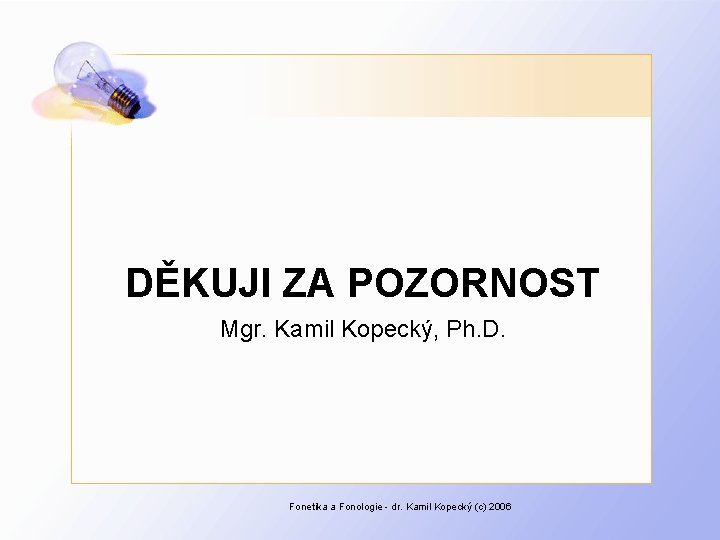 DĚKUJI ZA POZORNOST

Mgr. Kamil Kopecký, Ph.D.

Fonetika a Fonologie - dr. Kamil Kopecký (c) 2006